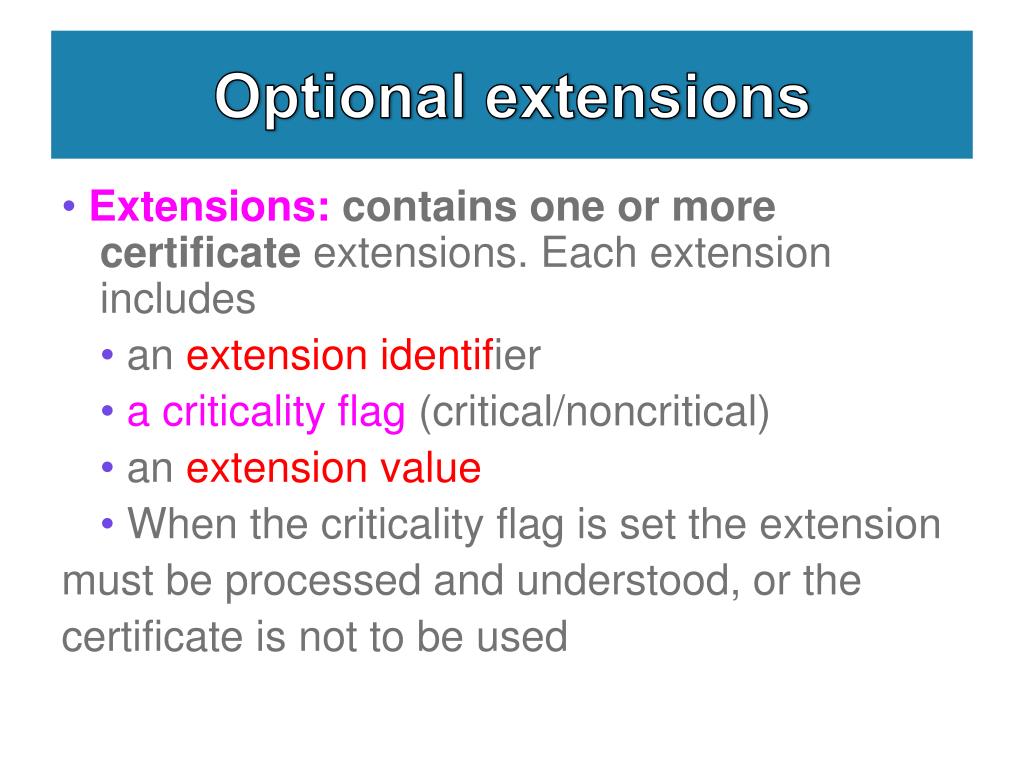 Optional extensions

• Extensions: contains one or more certificate extensions. Each extension includes

• an extension identifier

• a criticality flag (critical/noncritical)

• an extension value

• When the criticality flag is set the extension must be processed and understood, or the certificate is not to be used